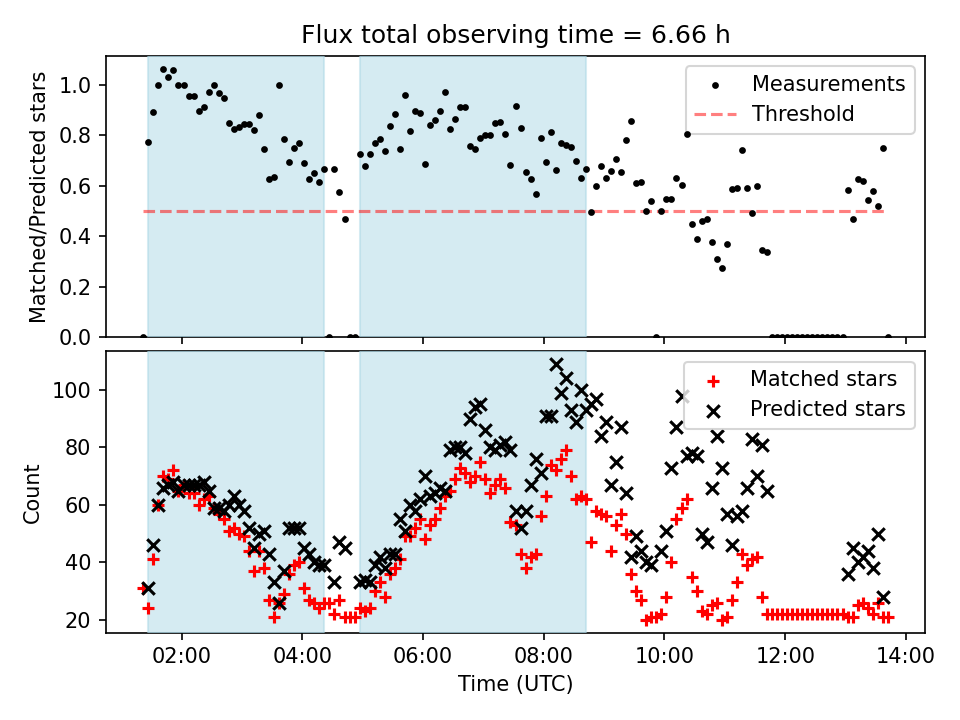 Flux total observing time = 6.66 h

Matched/Predicted stars

1.0
0.8
0.6
0.4
0.2
0.0

Measurements
Threshold

Count

100
80
60
40
20

Matched stars
Predicted stars

02:00
04:00
06:00
08:00
10:00
12:00
14:00

Time (UTC)